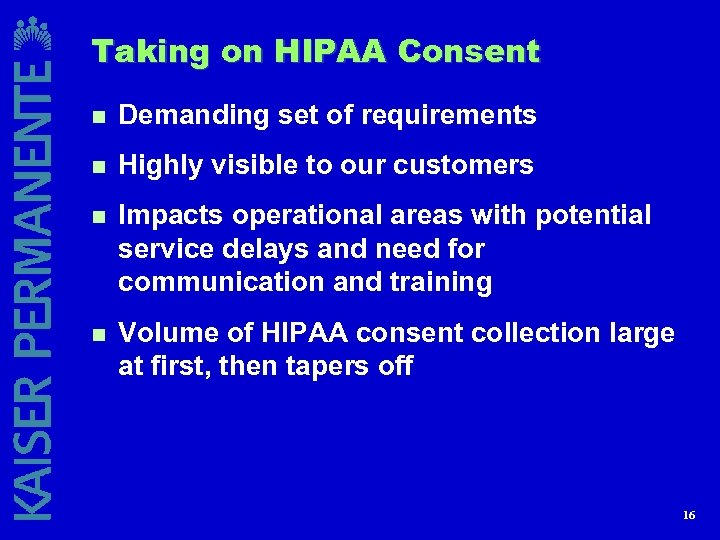 KAISER PERMANENTE

Taking on HIPAA Consent

- Demanding set of requirements
- Highly visible to our customers
- Impacts operational areas with potential service delays and need for communication and training
- Volume of HIPAA consent collection large at first, then tapers off

16